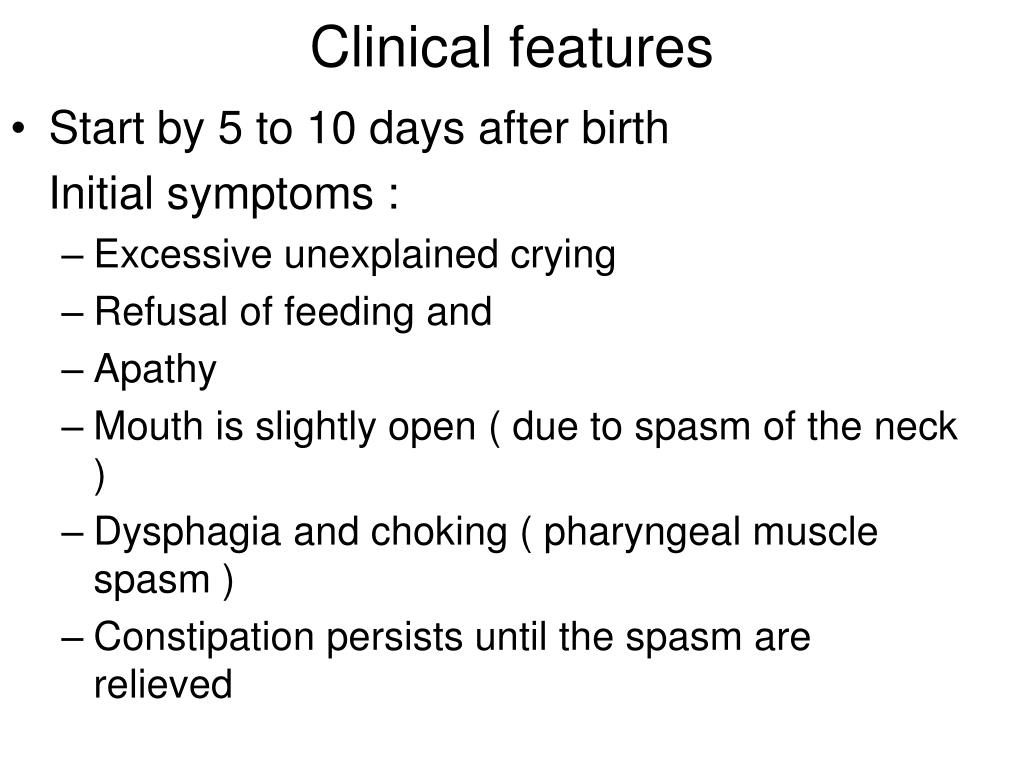 Clinical features

• Start by 5 to 10 days after birth
Initial symptoms :
– Excessive unexplained crying
– Refusal of feeding and
– Apathy
– Mouth is slightly open ( due to spasm of the neck )
– Dysphagia and choking ( pharyngeal muscle spasm )
– Constipation persists until the spasm are relieved